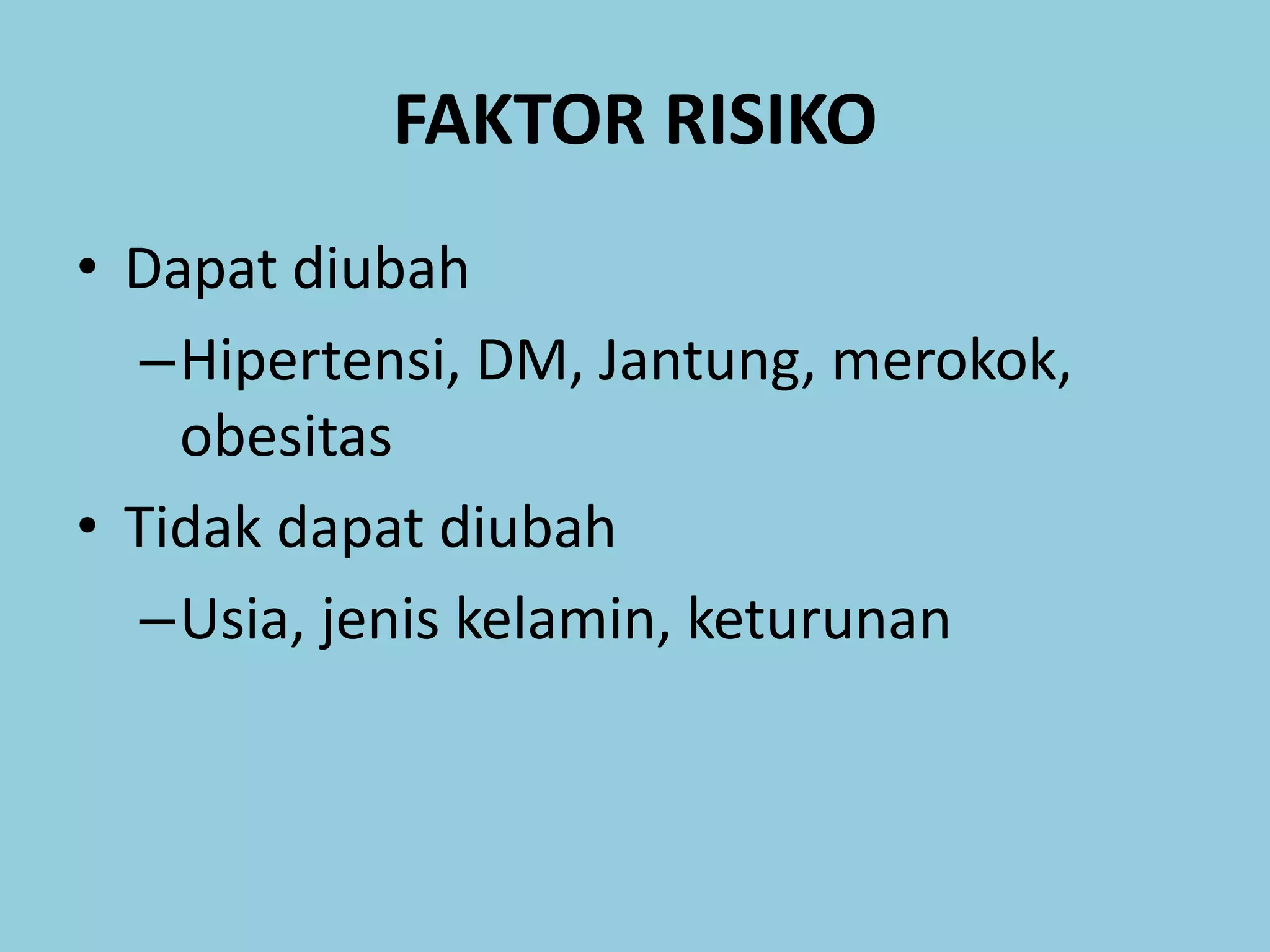 FAKTOR RISIKO

• Dapat diubah

– Hipertensi, DM, Jantung, merokok, obesitas

• Tidak dapat diubah

– Usia, jenis kelamin, keturunan